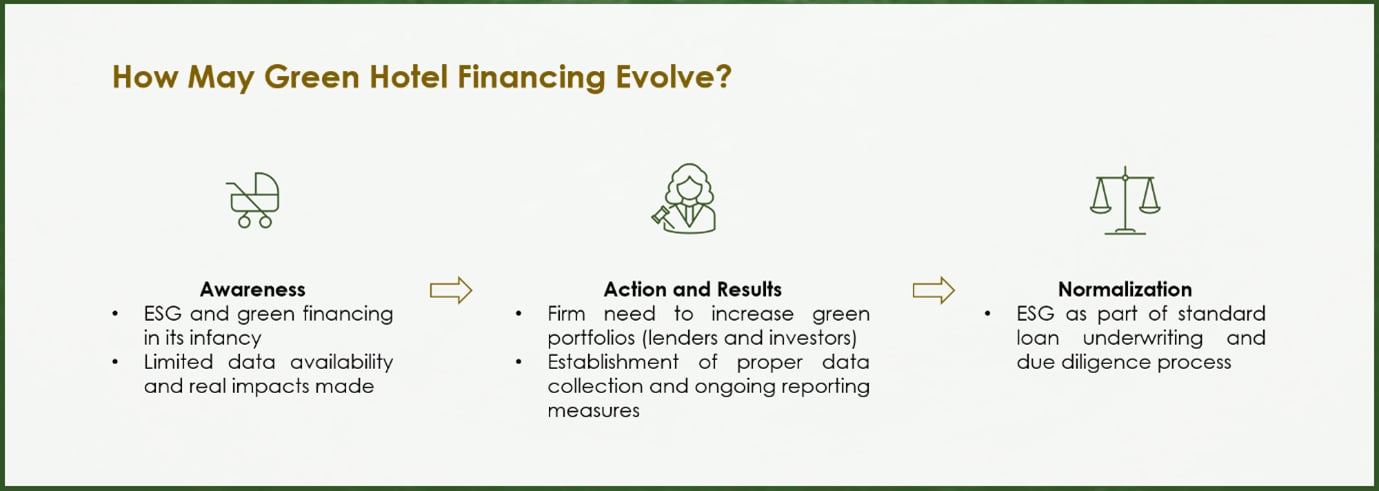 How May Green Hotel Financing Evolve?

Awareness
• ESG and green financing in its infancy
• Limited data availability and real impacts made

Action and Results
• Firm need to increase green portfolios (lenders and investors)
• Establishment of proper data collection and ongoing reporting measures

Normalization
• ESG as part of standard loan underwriting and due diligence process